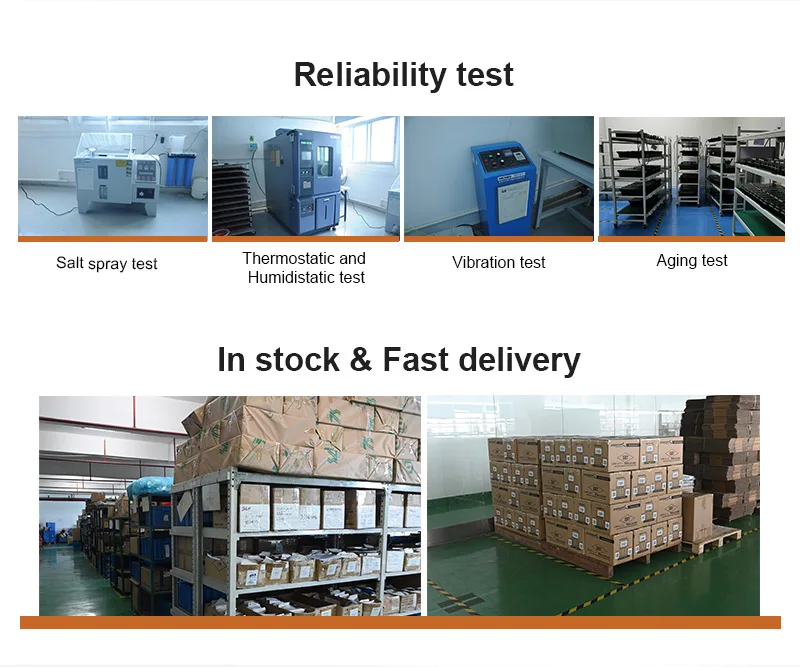 Reliability test

Salt spray test

Thermostatic and Humidistatic test

Vibration test

Aging test

In stock & Fast delivery